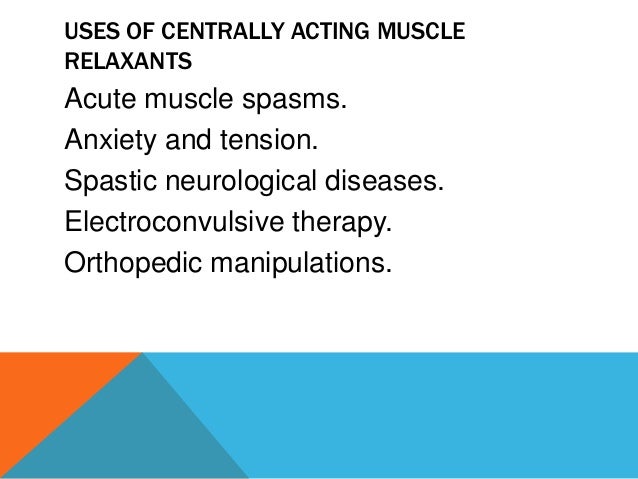 USES OF CENTRALLY ACTING MUSCLE RELAXANTS

Acute muscle spasms.

Anxiety and tension.

Spastic neurological diseases.

Electroconvulsive therapy.

Orthopedic manipulations.